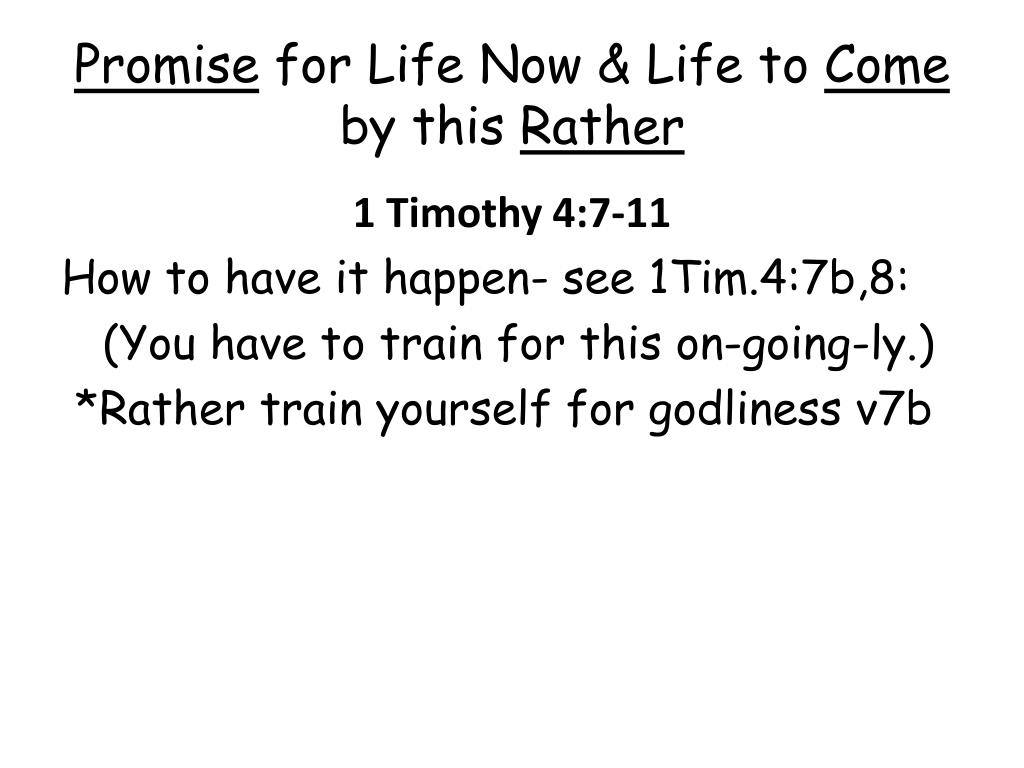 Promise for Life Now & Life to Come by this Rather

1 Timothy 4:7-11

How to have it happen- see 1Tim.4:7b,8:

(You have to train for this on-going-ly.)

*Rather train yourself for godliness v7b